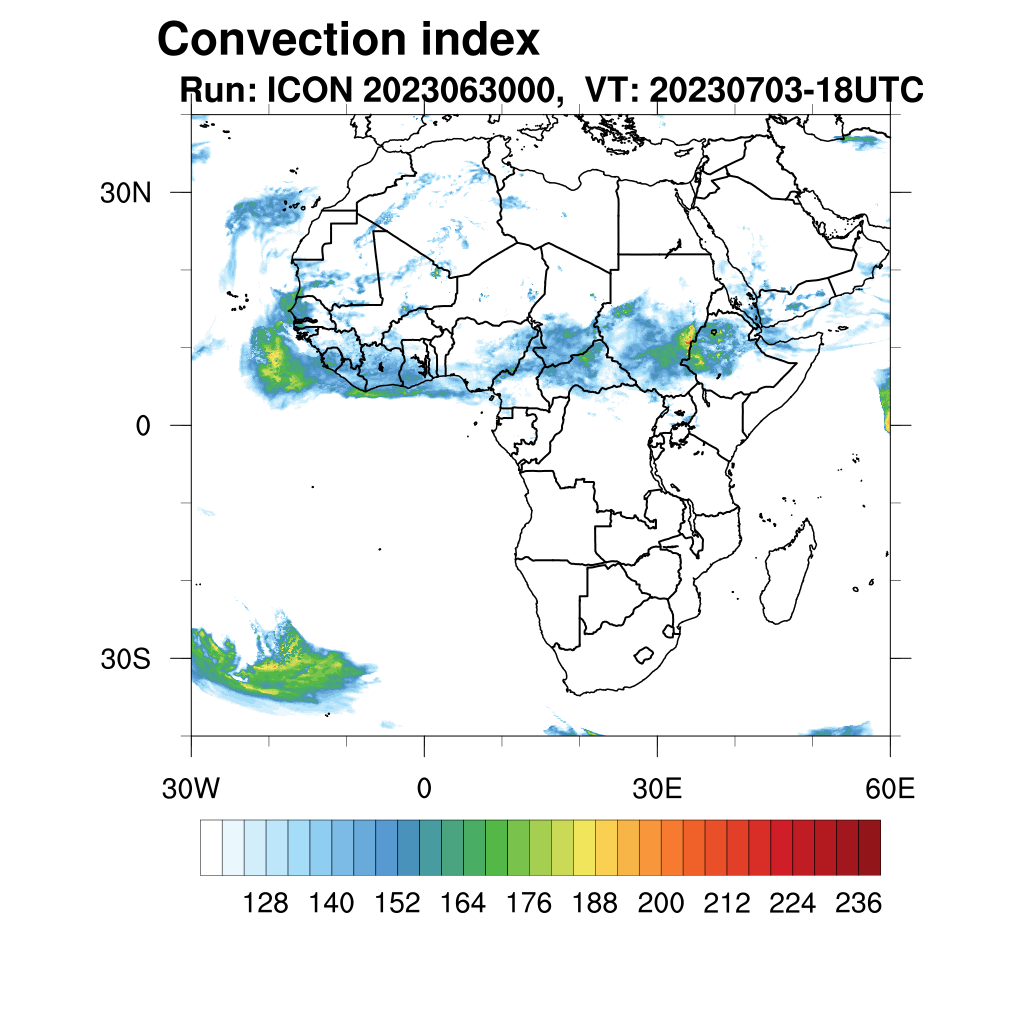 Convection index
Run: ICON 2023063000, VT: 20230703-18UTC

30N
0
30S
30W
0
30E
60E

128 140 152 164 176 188 200 212 224 236